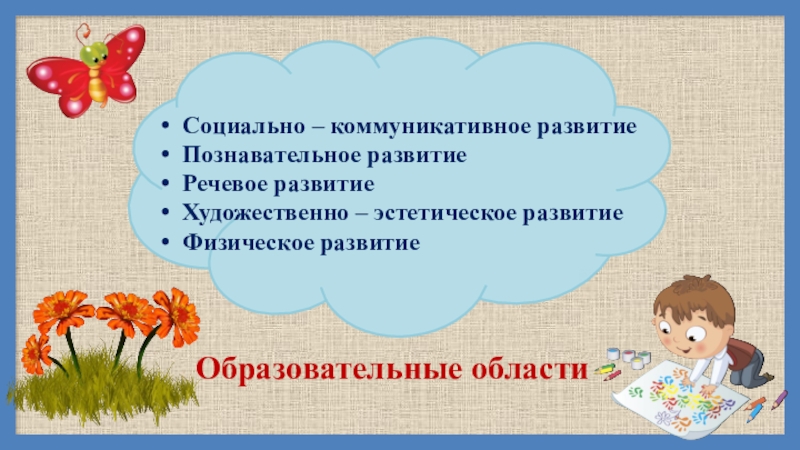 • Социально – коммуникативное развитие
• Познавательное развитие
• Речевое развитие
• Художественно – эстетическое развитие
• Физическое развитие

Образовательные области